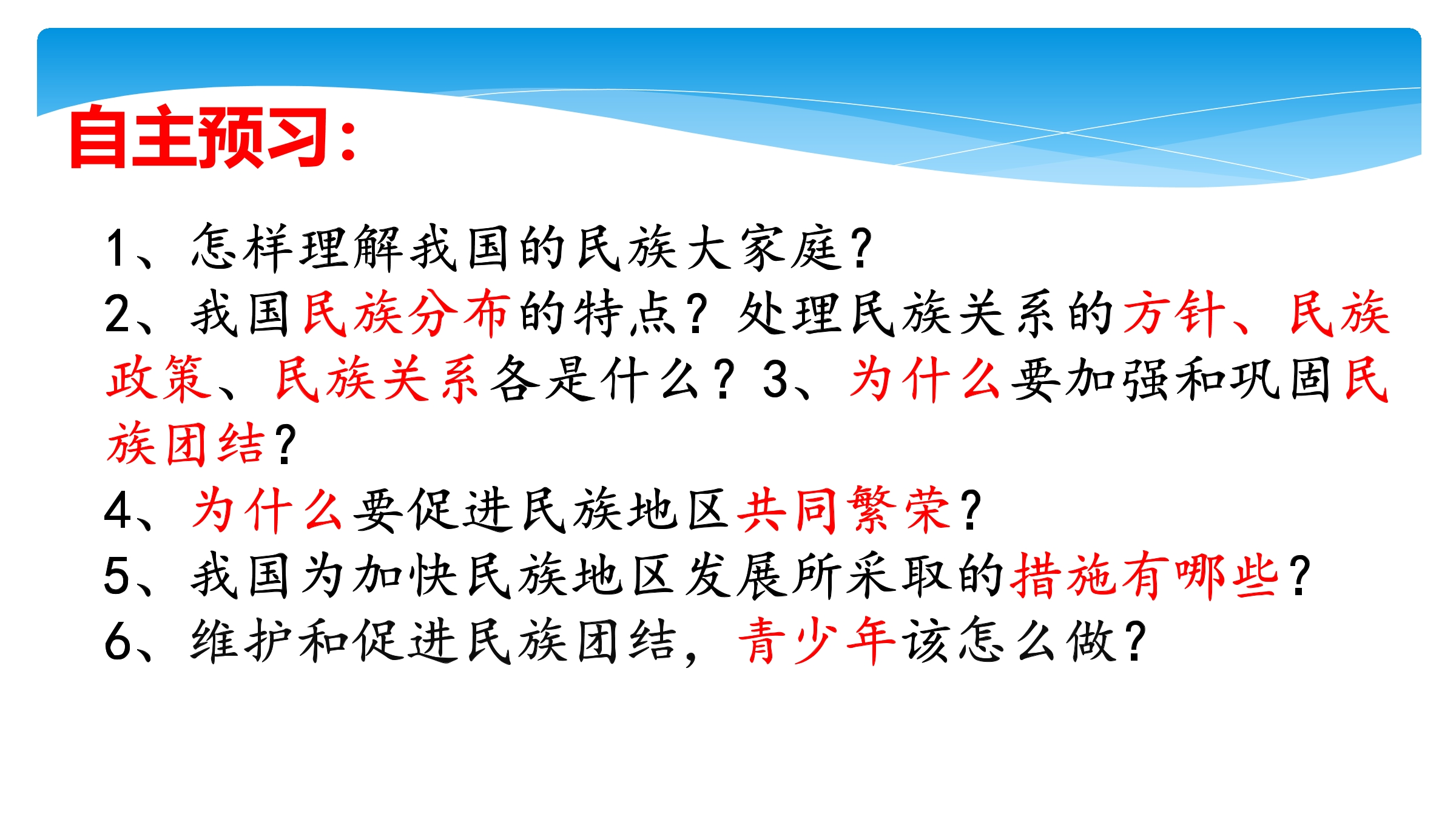 自主预习:

1、怎样理解我国的民族大家庭?

2、我国民族分布的特点?处理民族关系的方针、民族政策、民族关系各是什么?3、为什么要加强和巩固民族团结?

4、为什么要促进民族地区共同繁荣?

5、我国为加快民族地区发展所采取的措施有哪些?

6、维护和促进民族团结,青少年该怎么做?